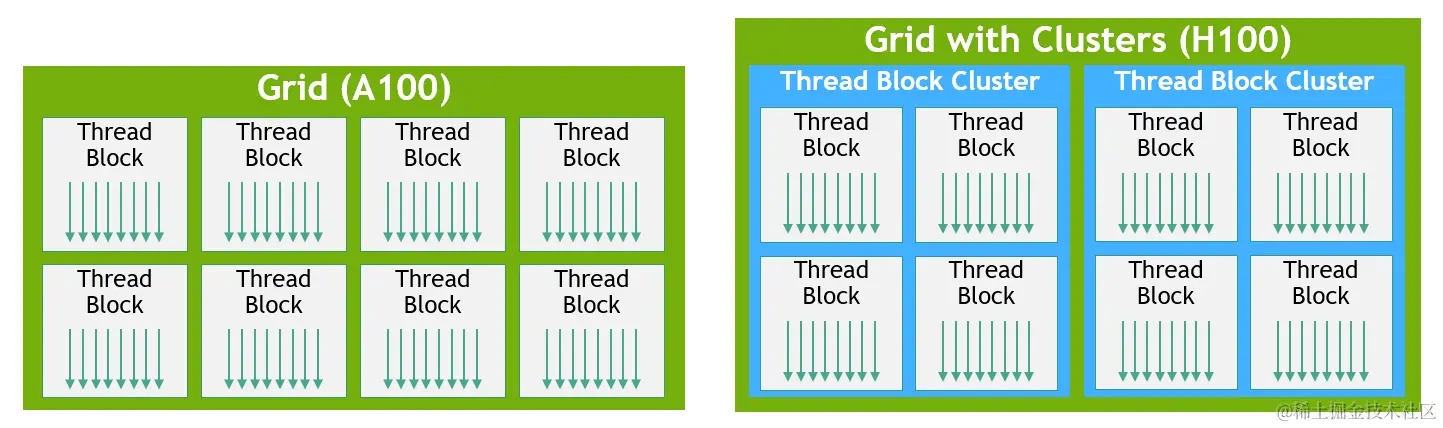 Grid (A100)

Thread Block

Thread Block

Thread Block

Thread Block

Thread Block

Thread Block

Thread Block

Thread Block

Grid with Clusters (H100)

Thread Block Cluster

Thread Block

Thread Block

Thread Block

Thread Block

Thread Block Cluster

Thread Block

Thread Block

Thread Block

Thread Block

@稀土掘金技术社区